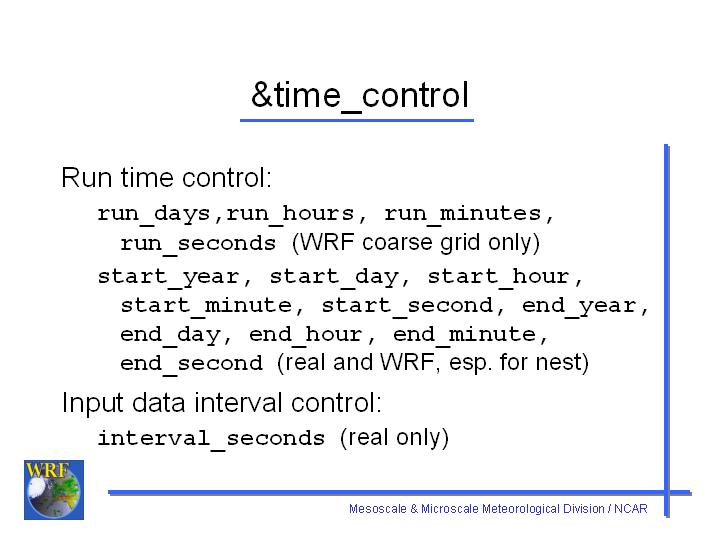 &time_control

Run time control:

run_days,run_hours, run_minutes, run_seconds (WRF coarse grid only)

start_year, start_day, start_hour, start_minute, start_second, end_year, end_day, end_hour, end_minute, end_second (real and WRF, esp. for nest)

Input data interval control:

interval_seconds (real only)

WRF

Mesoscale & Microscale Meteorological Division / NCAR